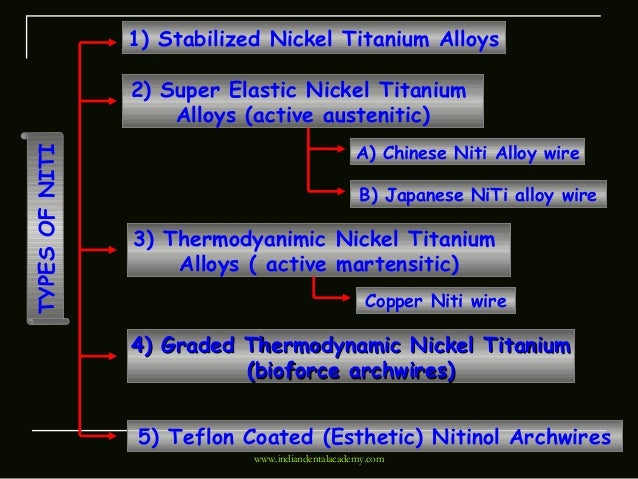 TYPES OF NITI

1) Stabilized Nickel Titanium Alloys

2) Super Elastic Nickel Titanium Alloys (active austenitic)

A) Chinese Niti Alloy wire

B) Japanese NiTi alloy wire

3) Thermodyanimic Nickel Titanium Alloys ( active martensitic)

Copper Niti wire

4) Graded Thermodynamic Nickel Titanium (bioforce archwires)

5) Teflon Coated (Esthetic) Nitinol Archwires

www.indiandentalacademy.com